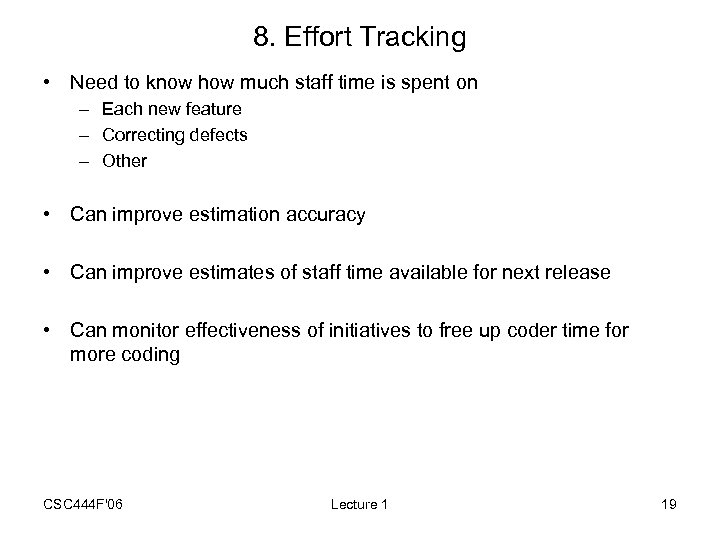 8. Effort Tracking

• Need to know how much staff time is spent on
– Each new feature
– Correcting defects
– Other

• Can improve estimation accuracy

• Can improve estimates of staff time available for next release

• Can monitor effectiveness of initiatives to free up coder time for more coding

CSC444F'06

Lecture 1

19